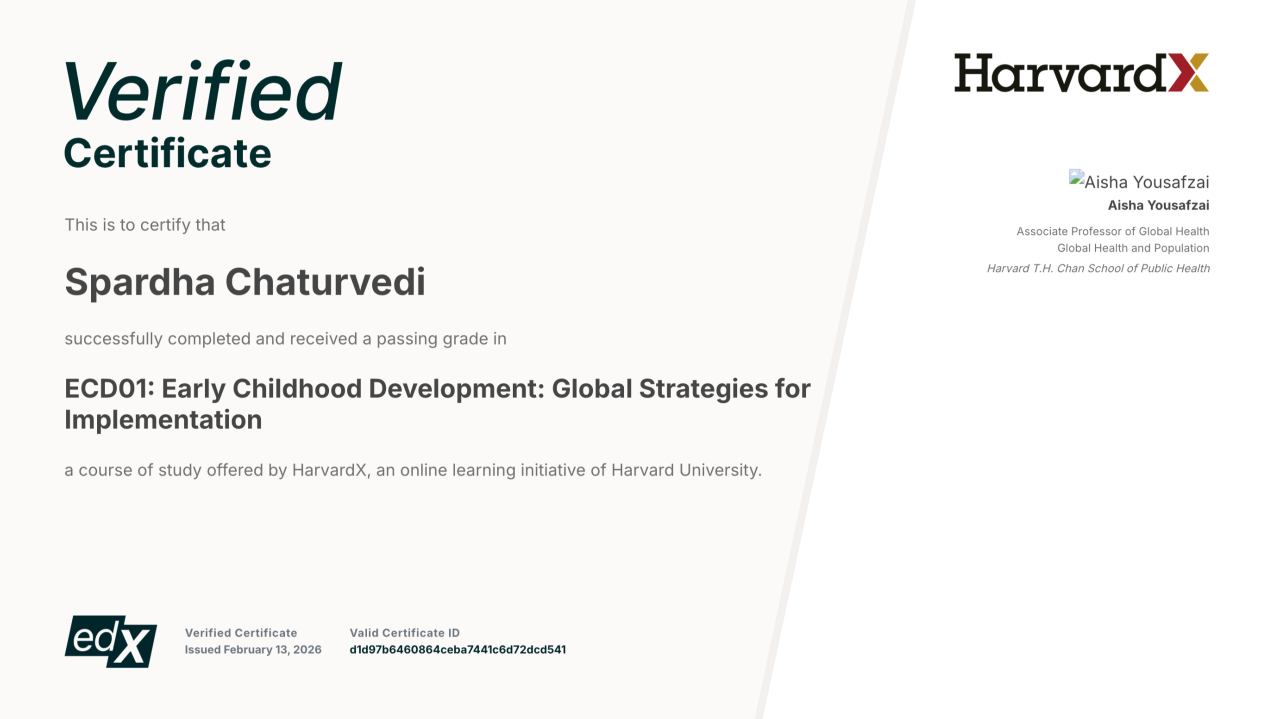 Verified
Certificate

This is to certify that

Spardha Chaturvedi

successfully completed and received a passing grade in

ECD01: Early Childhood Development: Global Strategies for Implementation

a course of study offered by HarvardX, an online learning initiative of Harvard University.

edX

Verified Certificate
Issued February 13, 2026

Valid Certificate ID
d1d97b6460864ceba7441c6d72dcd541

HarvardX

Aisha Yousafzai

Aisha Yousafzai

Associate Professor of Global Health
Global Health and Population
Harvard T.H. Chan School of Public Health